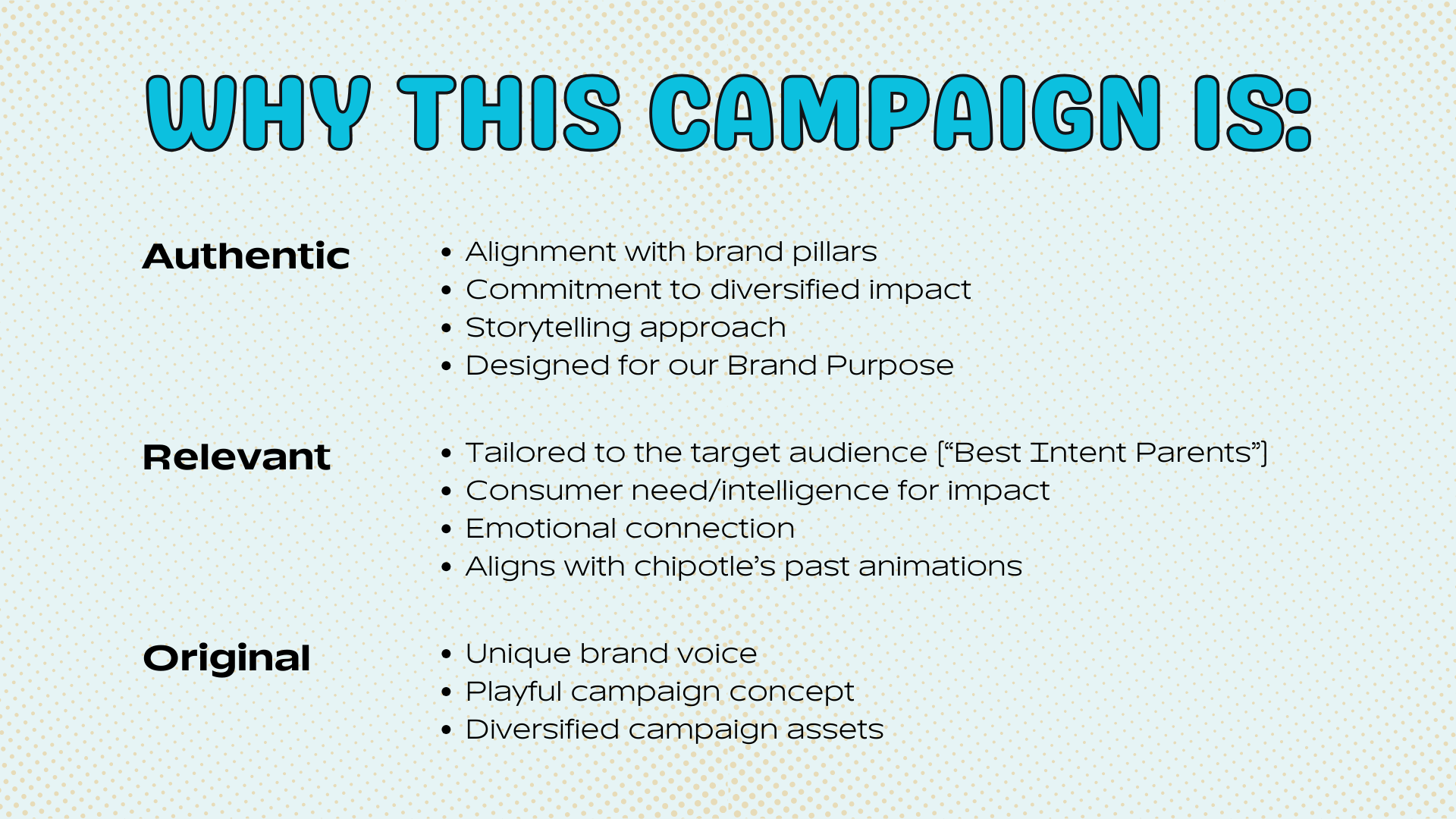 WHY THIS CAMPAIGN IS:

Authentic
- Alignment with brand pillars
- Commitment to diversified impact
- Storytelling approach
- Designed for our Brand Purpose

Relevant
- Tailored to the target audience [“Best Intent Parents”]
- Consumer need/intelligence for impact
- Emotional connection
- Aligns with chipotle’s past animations

Original
- Unique brand voice
- Playful campaign concept
- Diversified campaign assets